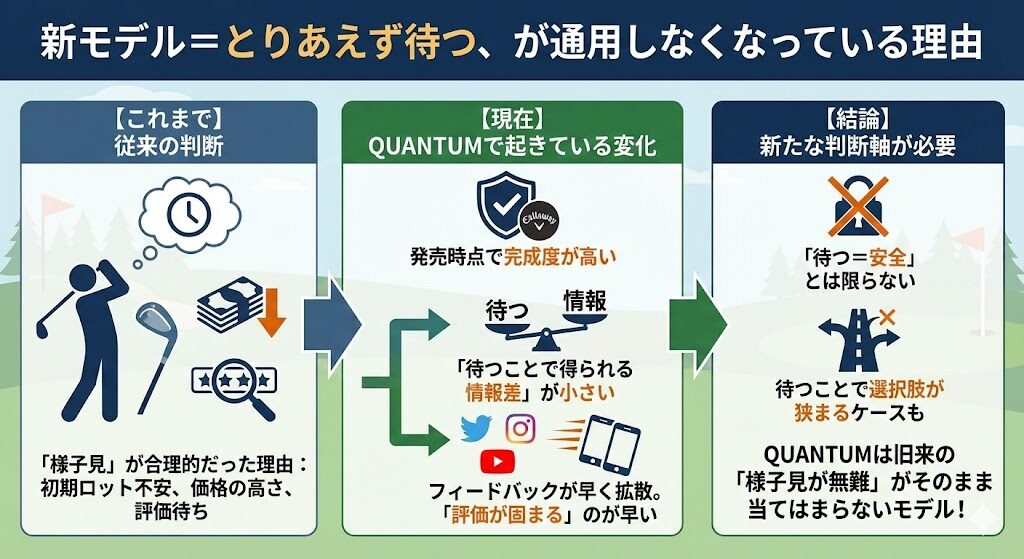 新モデル＝とりあえず待つ、が通用しなくなっている理由

【これまで】
従来の判断

「様子見」が合理的だった理由：初期ロット不安、価格の高さ、評価待ち

【現在】
QUANTUMで起きている変化

Callaway

発売時点で完成度が高い

待つ　情報

「待つことで得られる情報差」が小さい

フィードバックが早く拡散。「評価が固まる」のが早い

【結論】
新たな判断軸が必要

「待つ＝安全」とは限らない

待つことで選択肢が狭まるケースも

QUANTUMは旧来の「様子見が無難」がそのまま当てはまらないモデル！